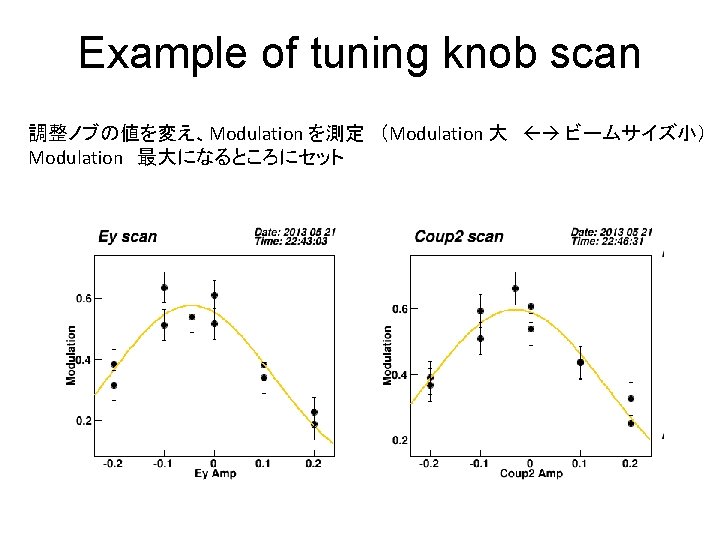 Example of tuning knob scan

調整ノブの値を変え、Modulation を測定 （Modulation 大 ←→ ビームサイズ小）
Modulation 最大になるところにセット

Ey scan
Date: 2013 05 21
Time: 22:43:03
Modulation
0.6
0.4
0.2
-0.2 -0.1 0 0.1 0.2
Ey Amp

Coup2 scan
Date: 2013 05 21
Time: 22:46:31
Modulation
0.6
0.4
0.2
-0.2 -0.1 0 0.1 0.2
Coup2 Amp